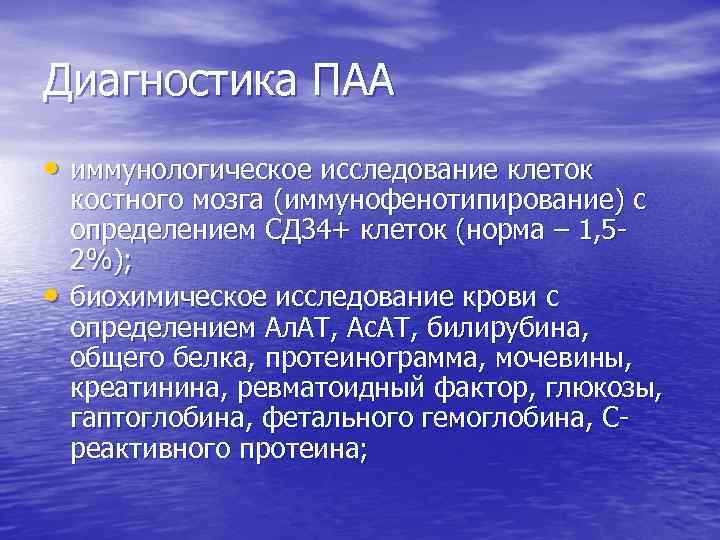 Диагностика ПАА

• иммунологическое исследование клеток костного мозга (иммунофенотипирование) с определением СД34+ клеток (норма – 1,5-2%);
• биохимическое исследование крови с определением АлАТ, АсАТ, билирубина, общего белка, протеинограмма, мочевины, креатинина, ревматоидный фактор, глюкозы, гаптоглобина, фетального гемоглобина, С-реактивного протеина;